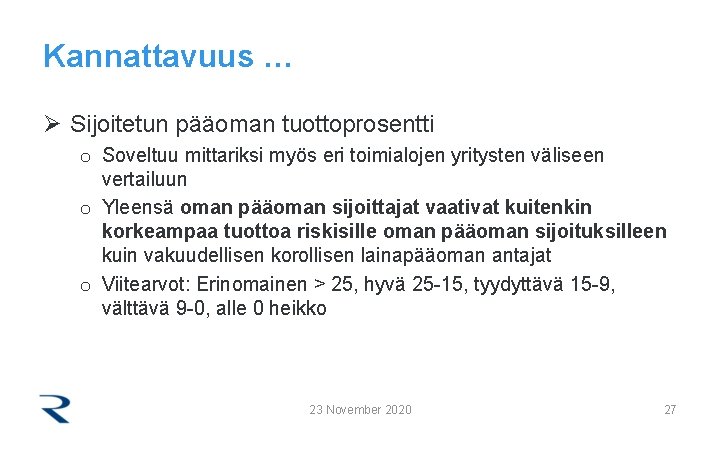 Kannattavuus …

➢ Sijoitetun pääoman tuottoprosentti

o Soveltuu mittariksi myös eri toimialojen yritysten väliseen vertailuun

o Yleensä oman pääoman sijoittajat vaativat kuitenkin korkeampaa tuottoa riskisille oman pääoman sijoituksilleen kuin vakuudellisen korollisen lainapääoman antajat

o Viitearvot: Erinomainen > 25, hyvä 25-15, tyydyttävä 15-9, välttävä 9-0, alle 0 heikko

23 November 2020

27